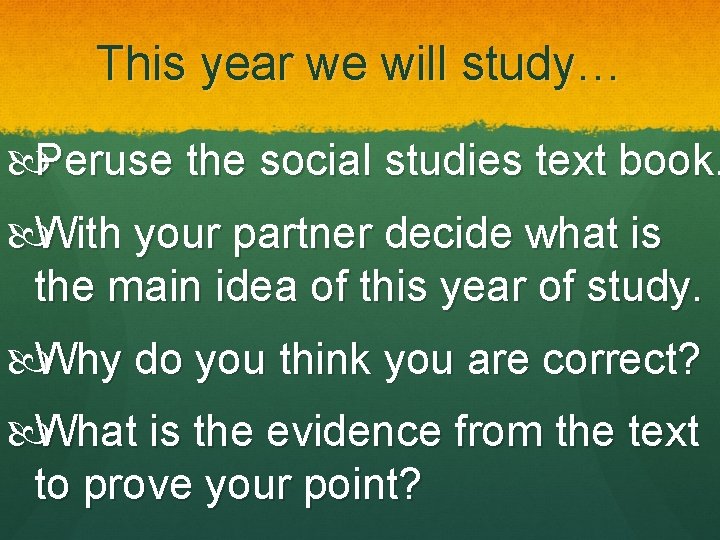 This year we will study…

Peruse the social studies text book.

With your partner decide what is the main idea of this year of study.

Why do you think you are correct?

What is the evidence from the text to prove your point?